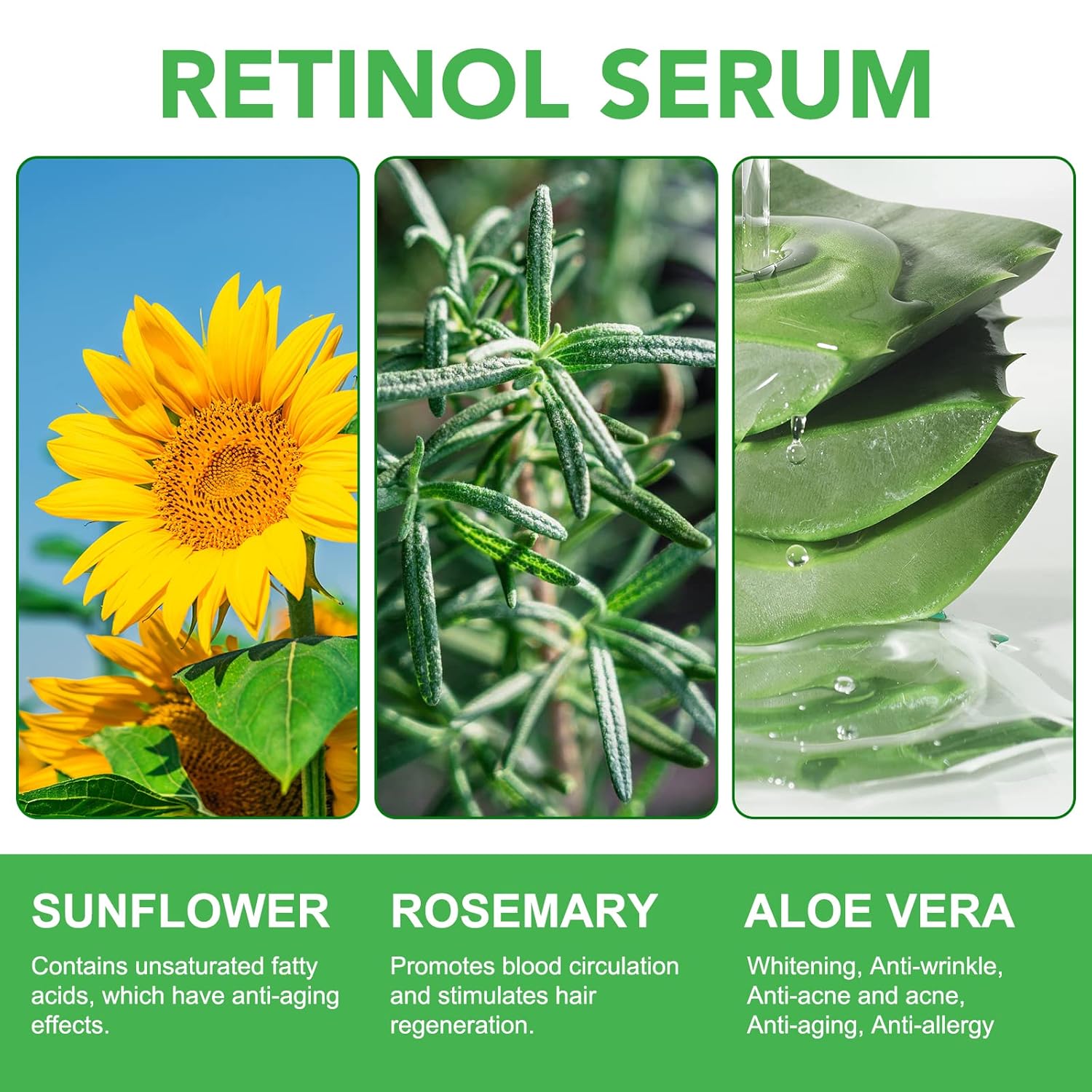 RETINOL SERUM

SUNFLOWER

Contains unsaturated fatty acids, which have anti-aging effects.

ROSEMARY

Promotes blood circulation and stimulates hair regeneration.

ALOE VERA

Whitening, Anti-wrinkle, Anti-acne and acne, Anti-aging, Anti-allergy